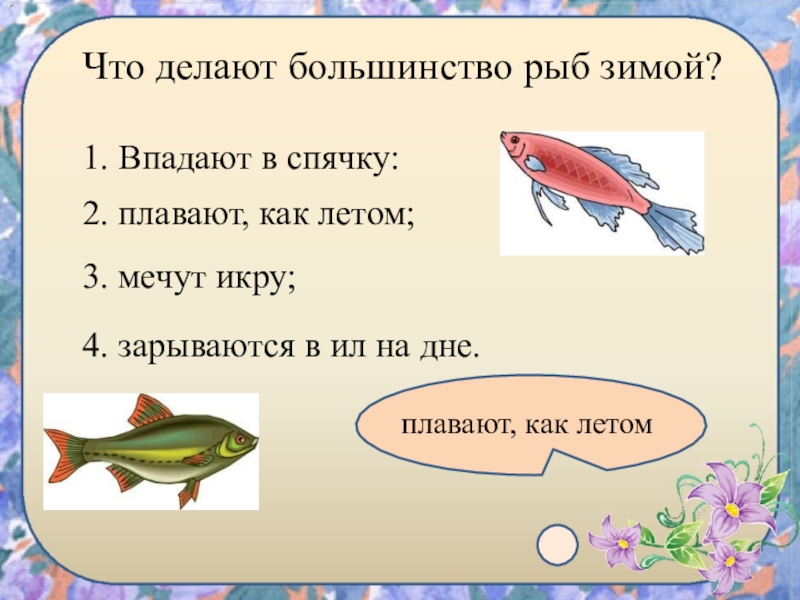 Что делают большинство рыб зимой?

1. Впадают в спячку:

2. плавают, как летом;

3. мечут икру;

4. зарываются в ил на дне.

плавают, как летом